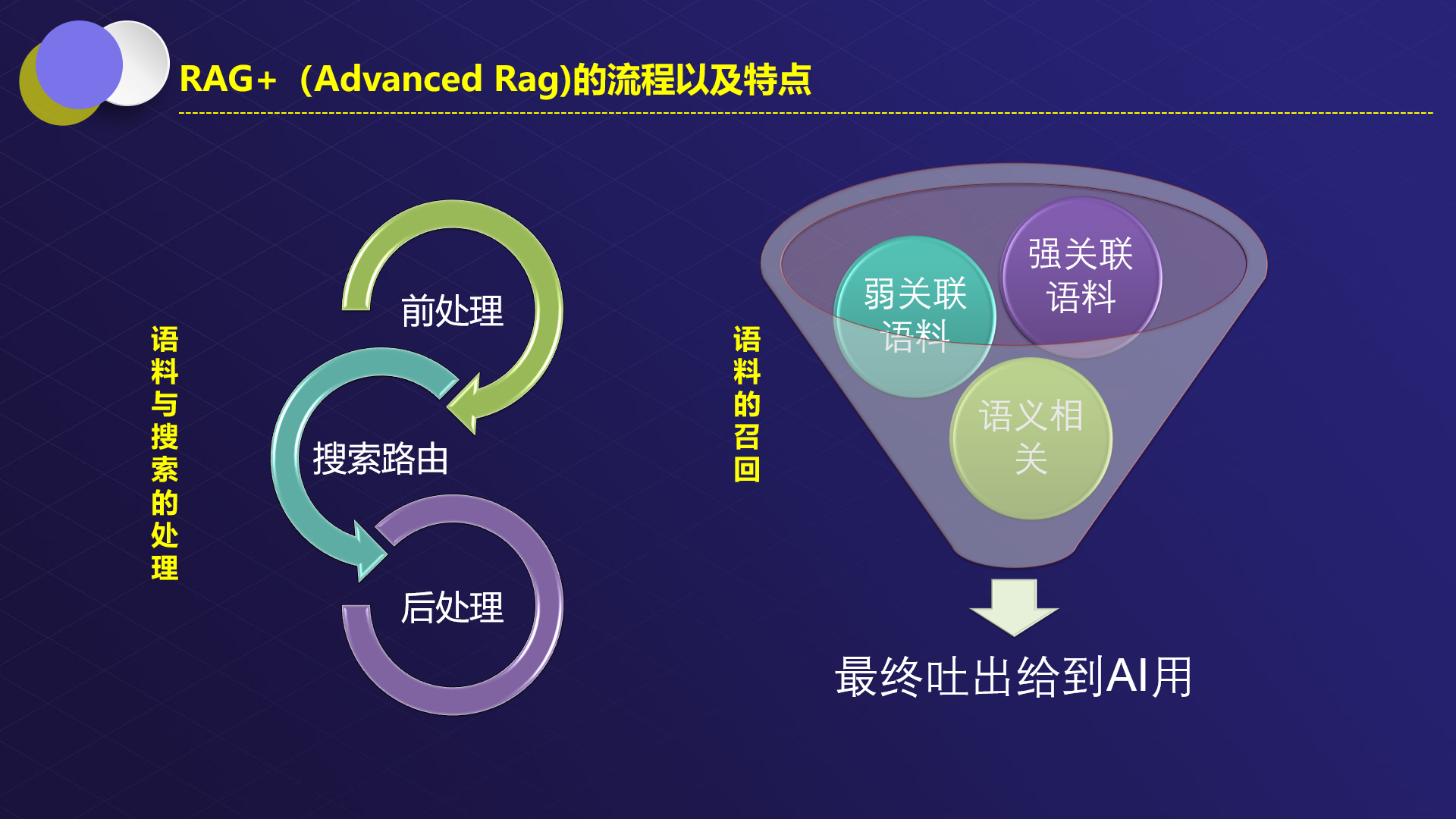 RAG+（Advanced Rag)的流程以及特点

语料与搜索的处理

前处理

搜索路由

后处理

语料的召回

弱关联语料

强关联语料

语义相关

最终吐出给到AI用